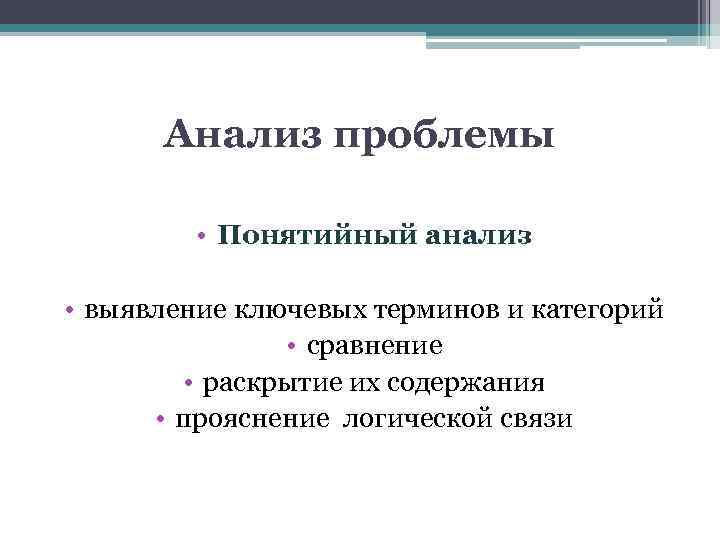 Анализ проблемы

• Понятийный анализ

• выявление ключевых терминов и категорий
• сравнение
• раскрытие их содержания
• прояснение логической связи